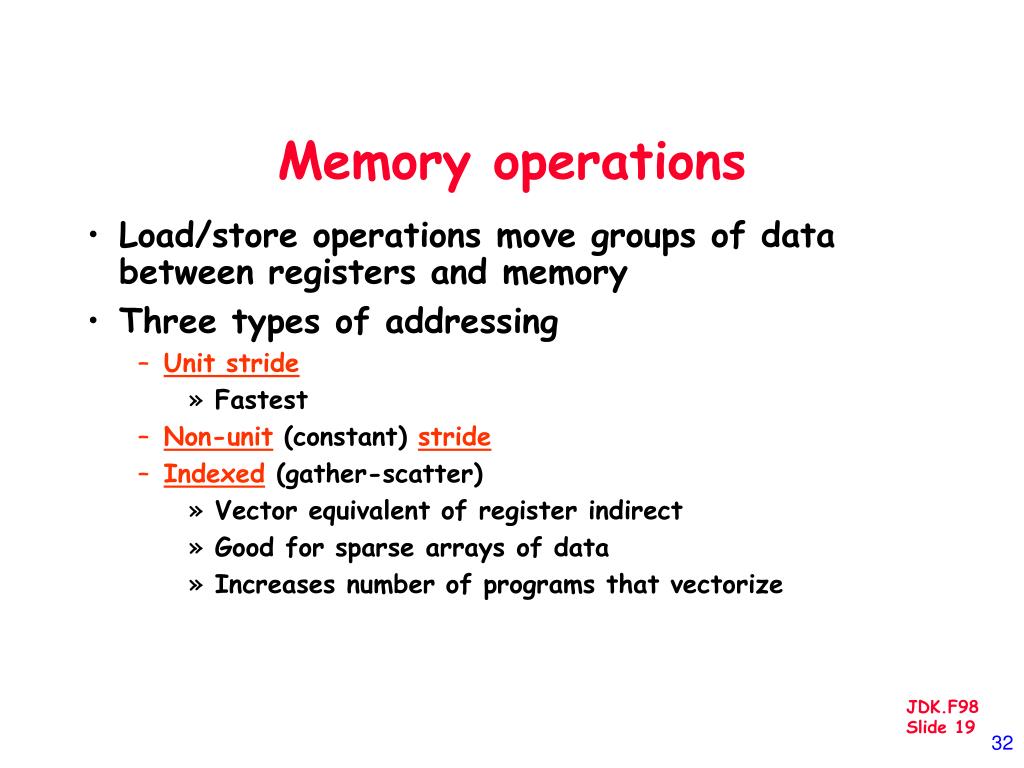 Memory operations

• Load/store operations move groups of data between registers and memory
• Three types of addressing
– Unit stride
» Fastest
– Non-unit (constant) stride
– Indexed (gather-scatter)
» Vector equivalent of register indirect
» Good for sparse arrays of data
» Increases number of programs that vectorize

JDK.F98
Slide 19

32